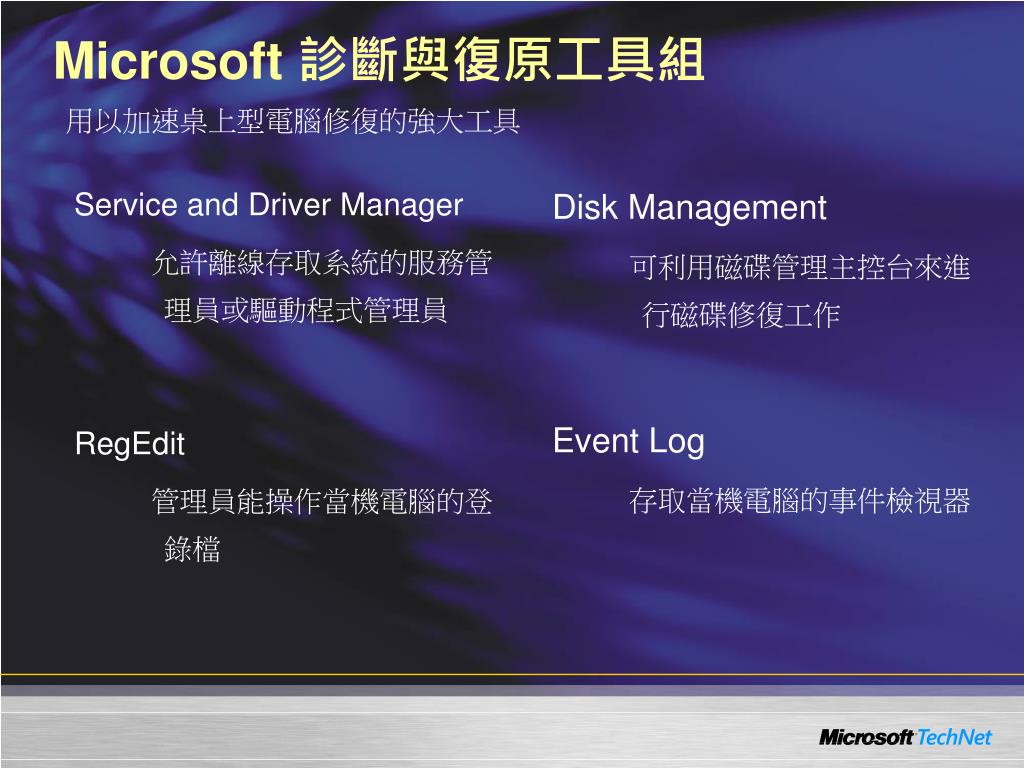 Microsoft 診斷與復原工具組

用以加速桌上型電腦修復的強大工具

Service and Driver Manager

允許離線存取系統的服務管理員或驅動程式管理員

RegEdit

管理員能操作當機電腦的登錄檔

Disk Management

可利用磁碟管理主控台來進行磁碟修復工作

Event Log

存取當機電腦的事件檢視器

Microsoft TechNet